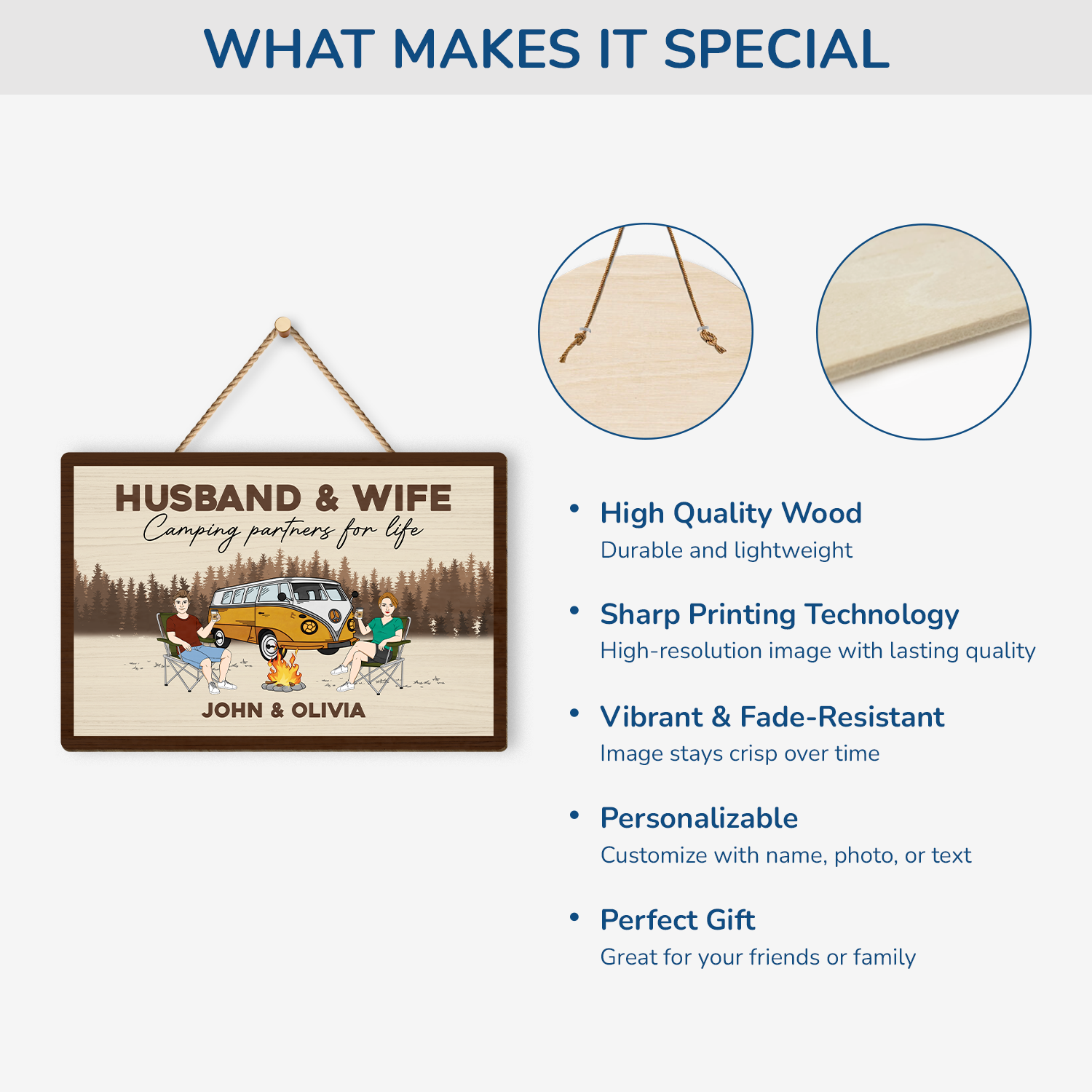 WHAT MAKES IT SPECIAL

HUSBAND & WIFE
Camping partners for life

JOHN & OLIVIA

• High Quality Wood
Durable and lightweight

• Sharp Printing Technology
High-resolution image with lasting quality

• Vibrant & Fade-Resistant
Image stays crisp over time

• Personalizable
Customize with name, photo, or text

• Perfect Gift
Great for your friends or family